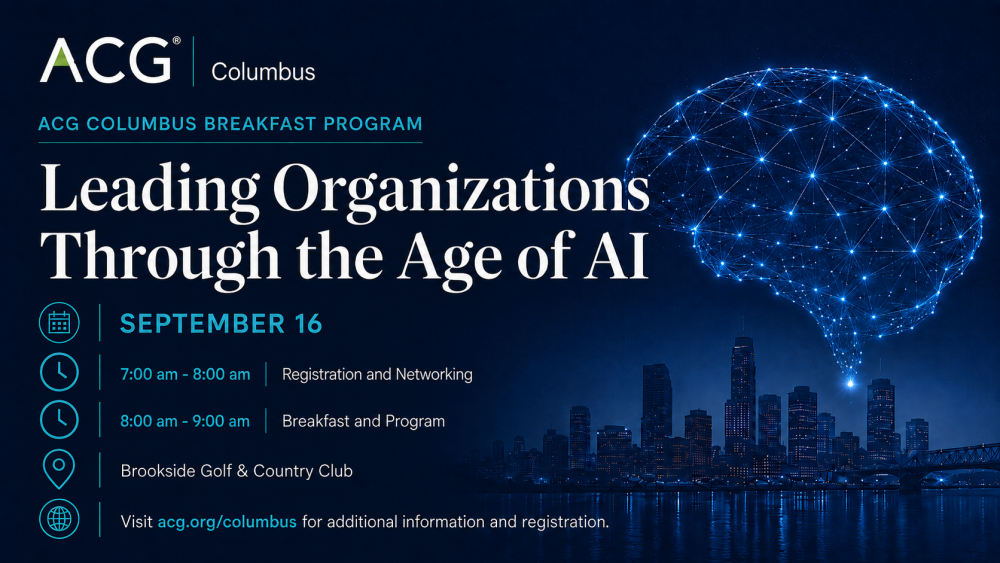 ACG® | Columbus

ACG COLUMBUS BREAKFAST PROGRAM

Leading Organizations Through the Age of AI

SEPTEMBER 16

7:00 am - 8:00 am | Registration and Networking

8:00 am - 9:00 am | Breakfast and Program

Brookside Golf & Country Club

Visit acg.org/columbus for additional information and registration.